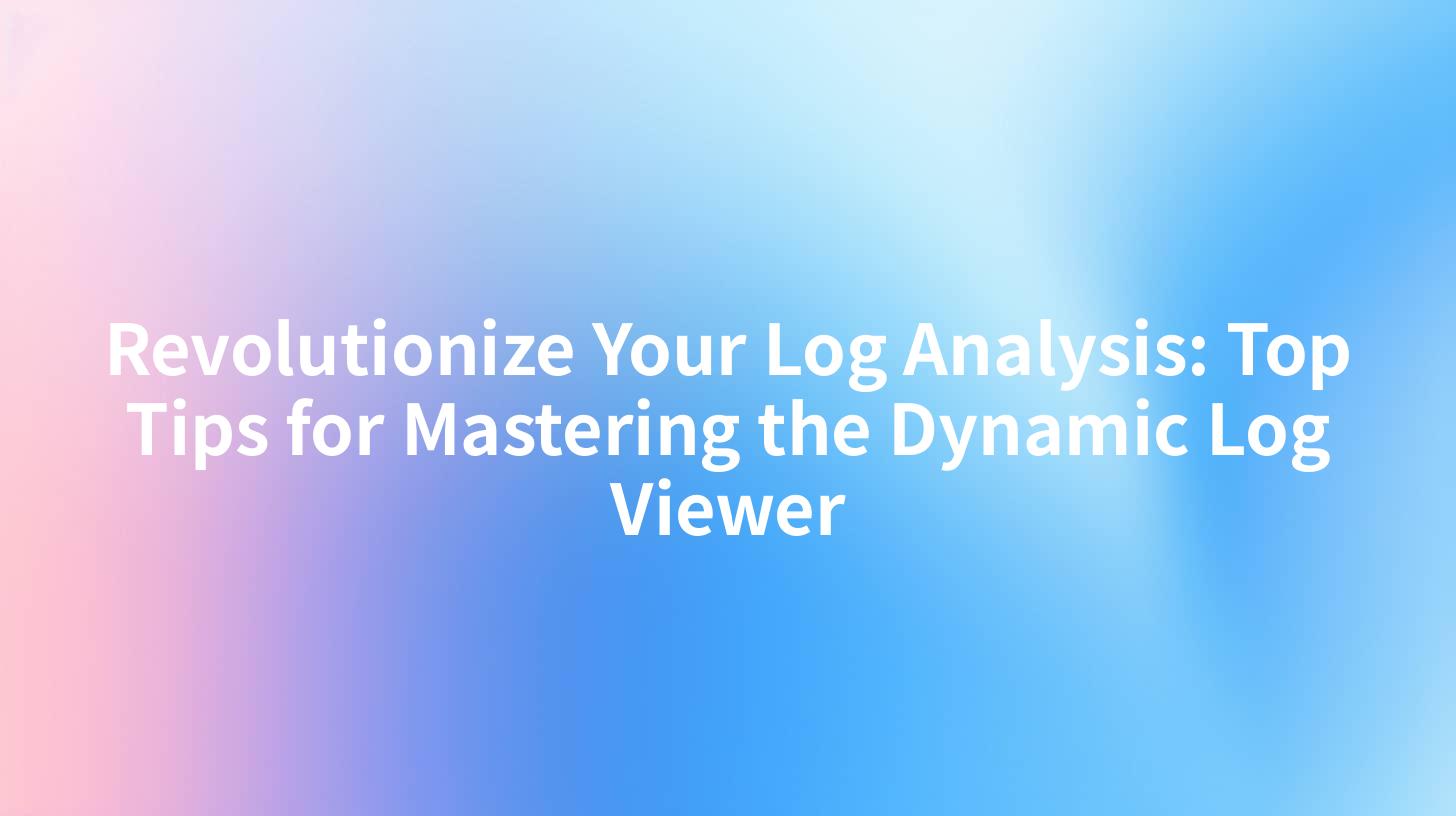 Revolutionize Your Log Analysis: Top Tips for Mastering the Dynamic Log Viewer